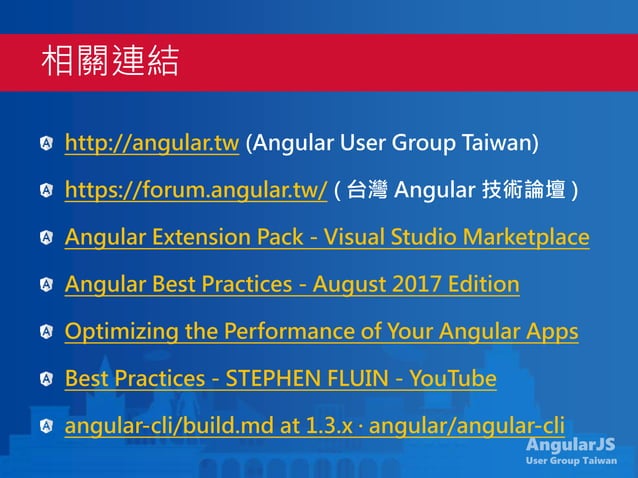 相關連結

http://angular.tw (Angular User Group Taiwan)

https://forum.angular.tw/ ( 台灣 Angular 技術論壇 )

Angular Extension Pack - Visual Studio Marketplace

Angular Best Practices - August 2017 Edition

Optimizing the Performance of Your Angular Apps

Best Practices - STEPHEN FLUIN - YouTube

angular-cli/build.md at 1.3.x · angular/angular-cli

AngularJS
User Group Taiwan